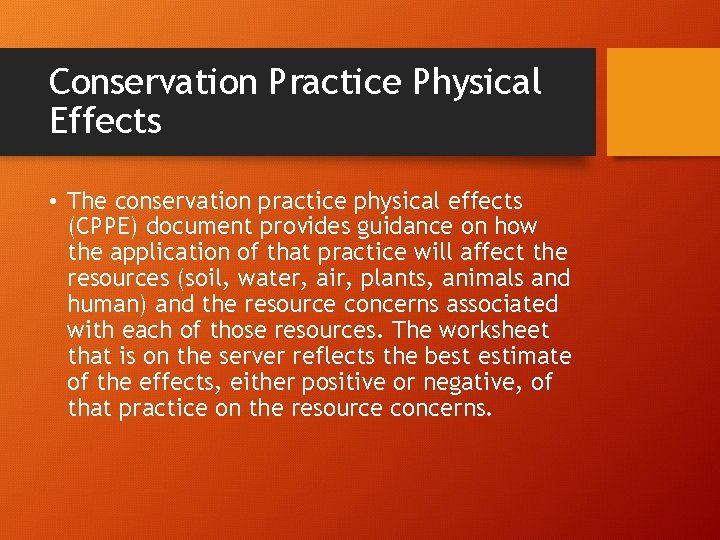 Conservation Practice Physical Effects

• The conservation practice physical effects (CPPE) document provides guidance on how the application of that practice will affect the resources (soil, water, air, plants, animals and human) and the resource concerns associated with each of those resources. The worksheet that is on the server reflects the best estimate of the effects, either positive or negative, of that practice on the resource concerns.